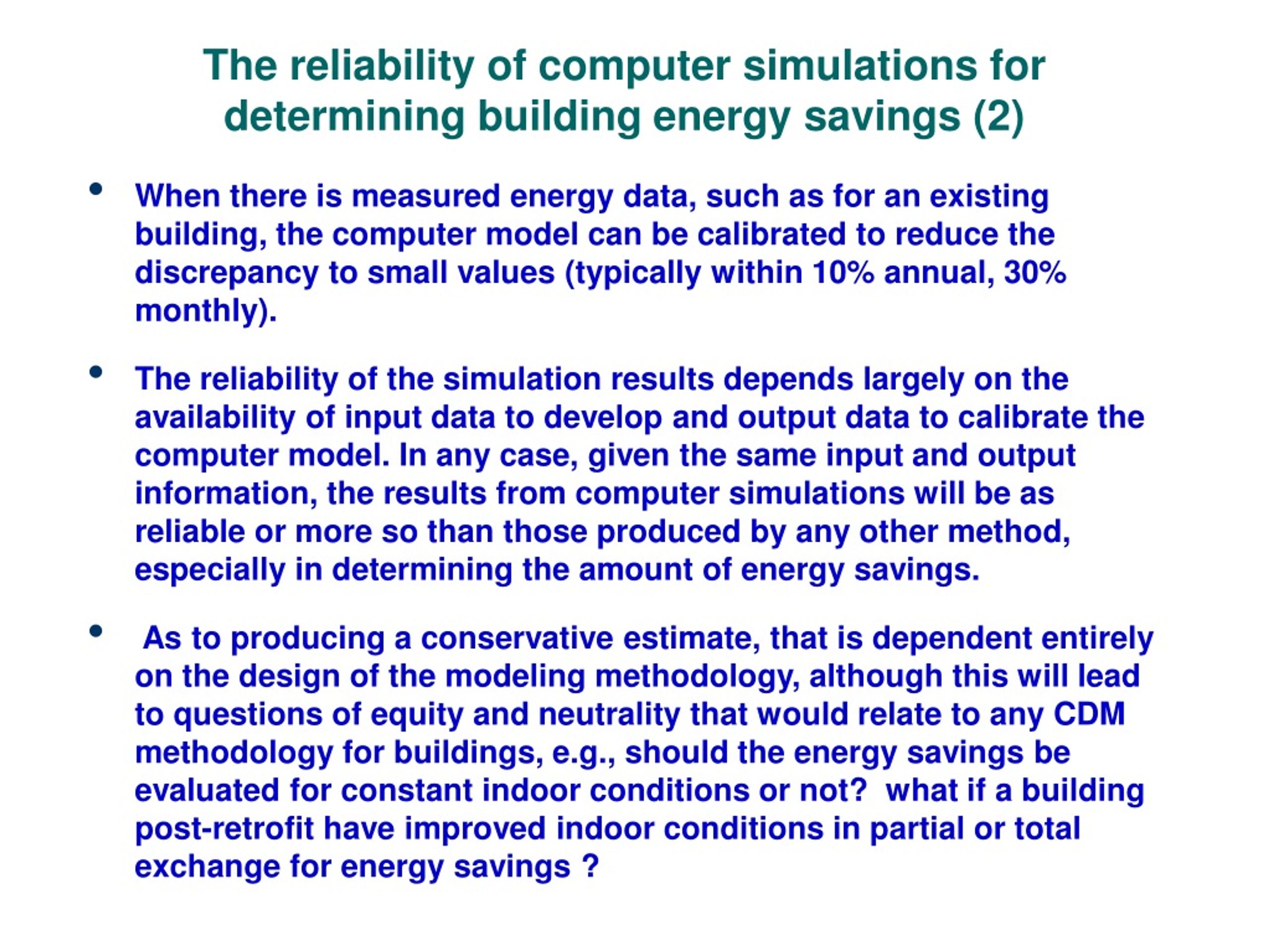 The reliability of computer simulations for determining building energy savings (2)

• When there is measured energy data, such as for an existing building, the computer model can be calibrated to reduce the discrepancy to small values (typically within 10% annual, 30% monthly).

• The reliability of the simulation results depends largely on the availability of input data to develop and output data to calibrate the computer model. In any case, given the same input and output information, the results from computer simulations will be as reliable or more so than those produced by any other method, especially in determining the amount of energy savings.

• As to producing a conservative estimate, that is dependent entirely on the design of the modeling methodology, although this will lead to questions of equity and neutrality that would relate to any CDM methodology for buildings, e.g., should the energy savings be evaluated for constant indoor conditions or not? what if a building post-retrofit have improved indoor conditions in partial or total exchange for energy savings ?